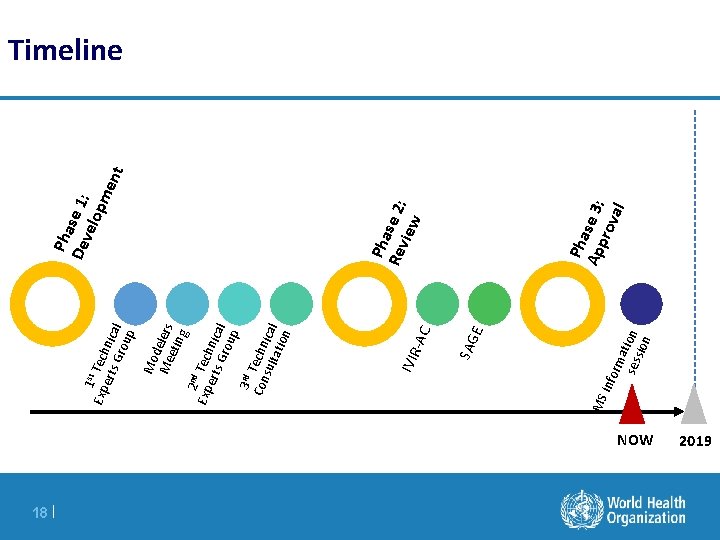 Timeline

Phase 1: Development

1st Technical Experts Group

Modelers Meeting

2nd Technical Experts Group

3rd Technical Consultation

Phase 2: Review

IVIR-AC

SAGE

Phase 3: Approval

MS information session

NOW

2019

18 |

World Health Organization